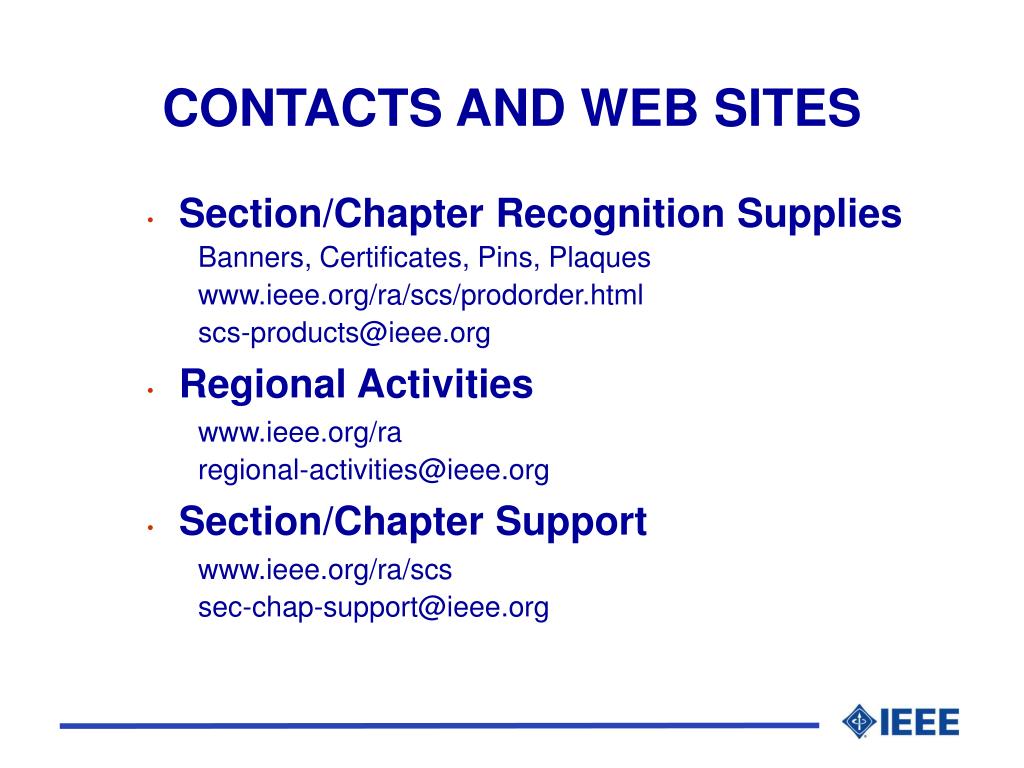 CONTACTS AND WEB SITES

• Section/Chapter Recognition Supplies
Banners, Certificates, Pins, Plaques
www.ieee.org/ra/scs/prodorder.html
scs-products@ieee.org

• Regional Activities
www.ieee.org/ra
regional-activities@ieee.org

• Section/Chapter Support
www.ieee.org/ra/scs
sec-chap-support@ieee.org

IEEE